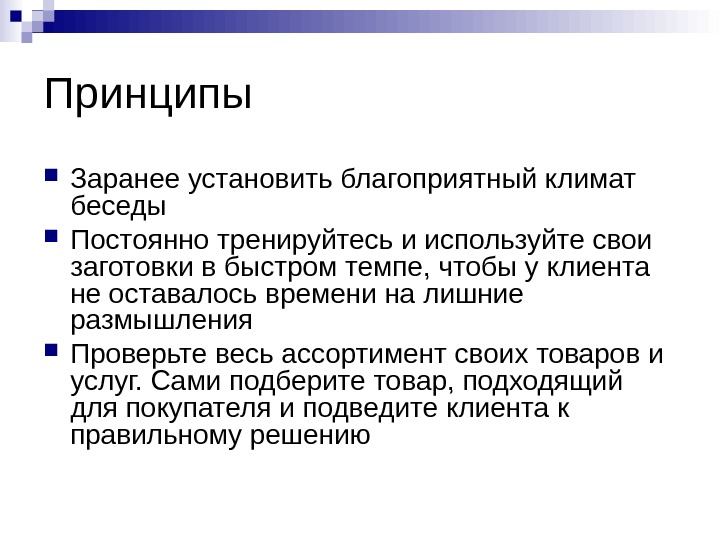 Принципы

Заранее установить благоприятный климат беседы

Постоянно тренируйтесь и используйте свои заготовки в быстром темпе, чтобы у клиента не оставалось времени на лишние размышления

Проверьте весь ассортимент своих товаров и услуг. Сами подберите товар, подходящий для покупателя и подведите клиента к правильному решению